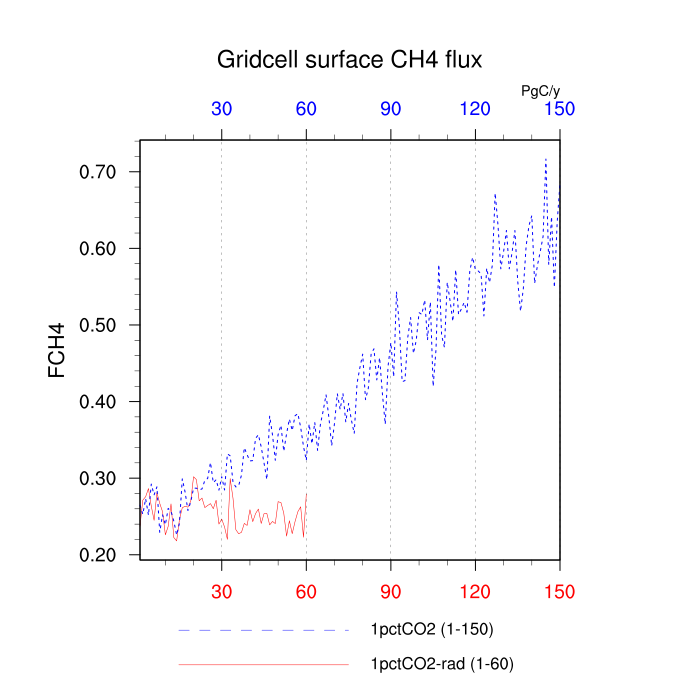 Gridcell surface CH4 flux

PgC/y

30 60 90 120 150

FCH4

0.70
0.60
0.50
0.40
0.30
0.20

30 60 90 120 150

1pctCO2 (1-150)

1pctCO2-rad (1-60)